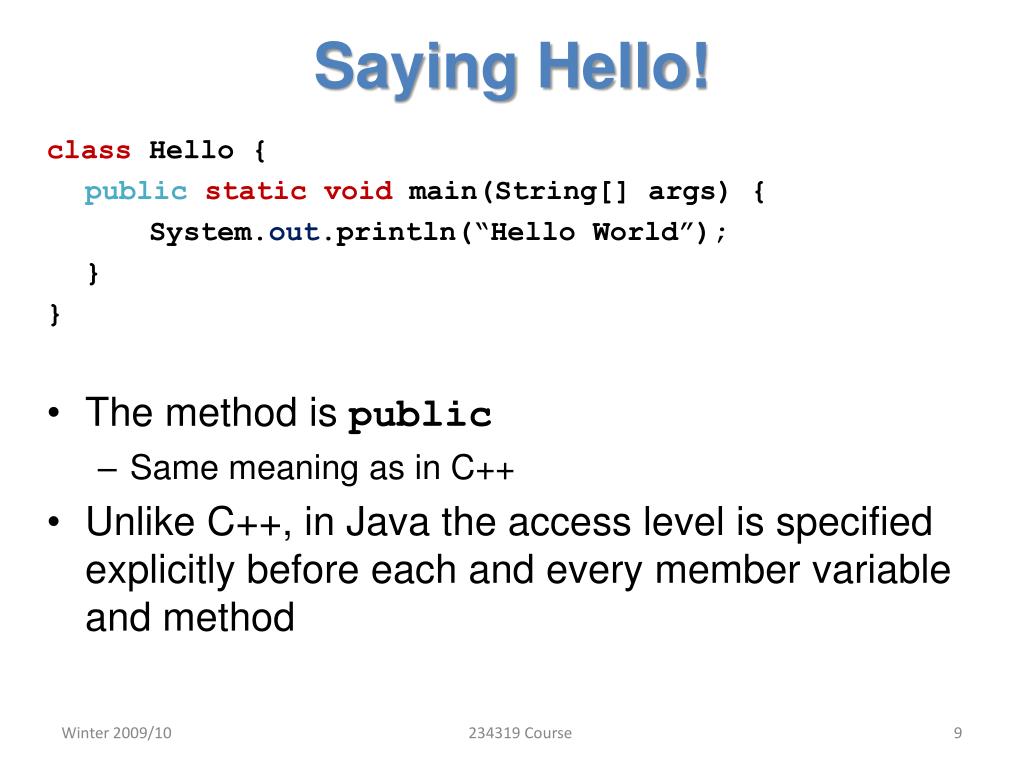 Saying Hello!

class Hello {
  public static void main(String[] args) {
    System.out.println(“Hello World”);
  }
}

• The method is public
  – Same meaning as in C++
• Unlike C++, in Java the access level is specified explicitly before each and every member variable and method

Winter 2009/10
234319 Course
9